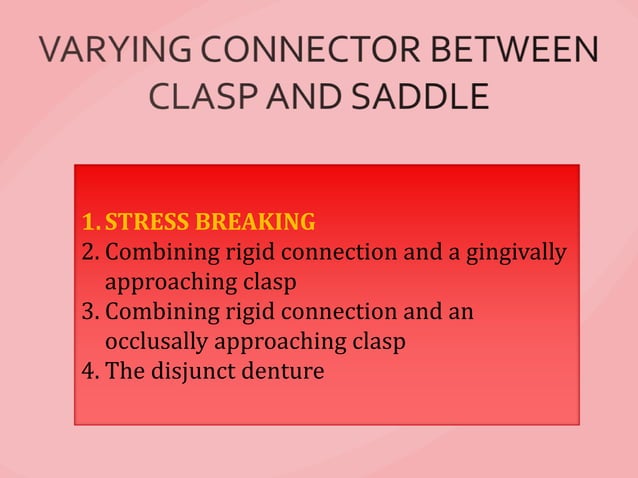 VARYING CONNECTOR BETWEEN CLASP AND SADDLE

1. STRESS BREAKING
2. Combining rigid connection and a gingivally approaching clasp
3. Combining rigid connection and an occlusally approaching clasp
4. The disjunct denture